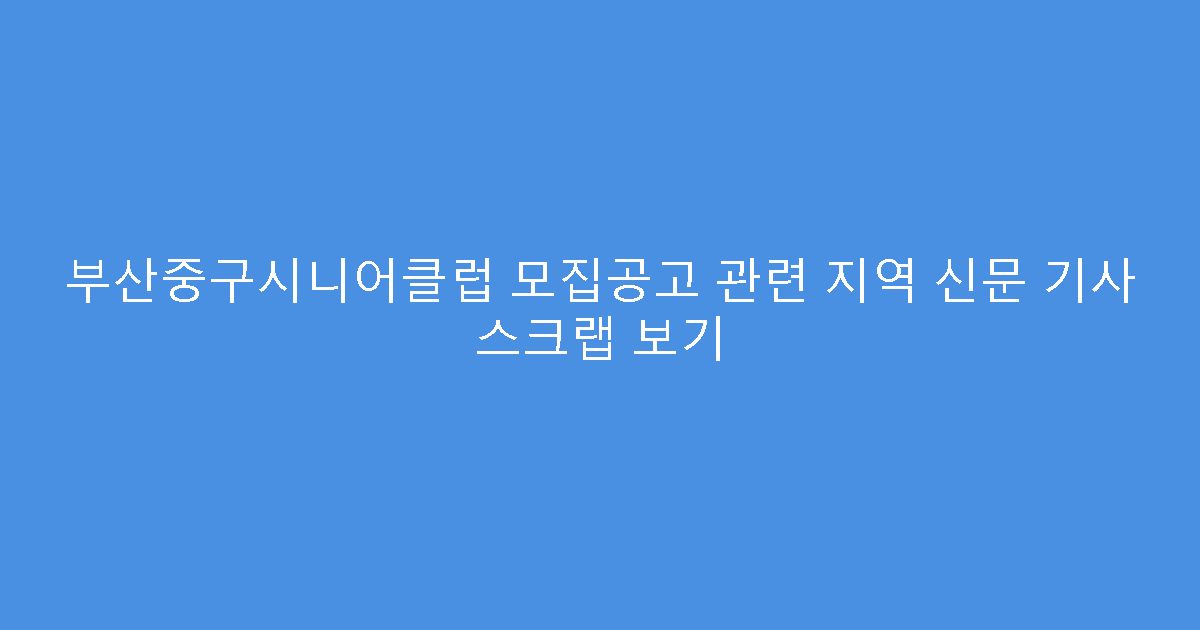 부산중구시니어클럽 모집공고 관련 지역 신문 기사 스크랩 보기